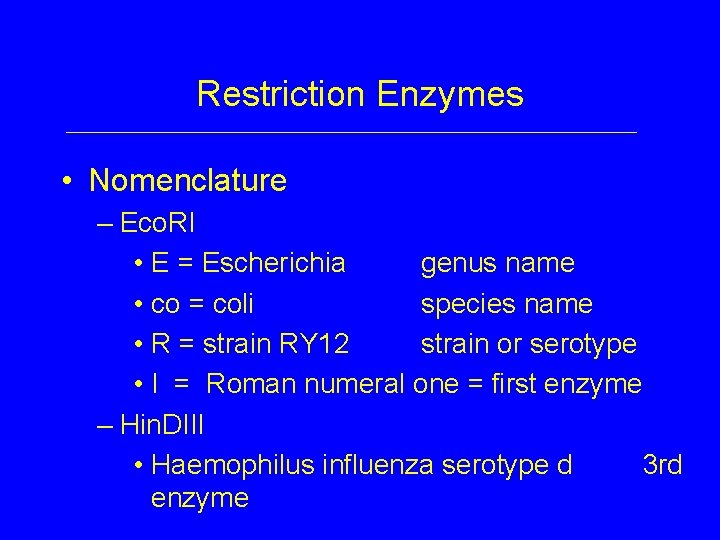 Restriction Enzymes

• Nomenclature
– EcoRI
• E = Escherichia genus name
• co = coli species name
• R = strain RY12 strain or serotype
• I = Roman numeral one = first enzyme
– HinDIII
• Haemophilus influenza serotype d 3rd enzyme